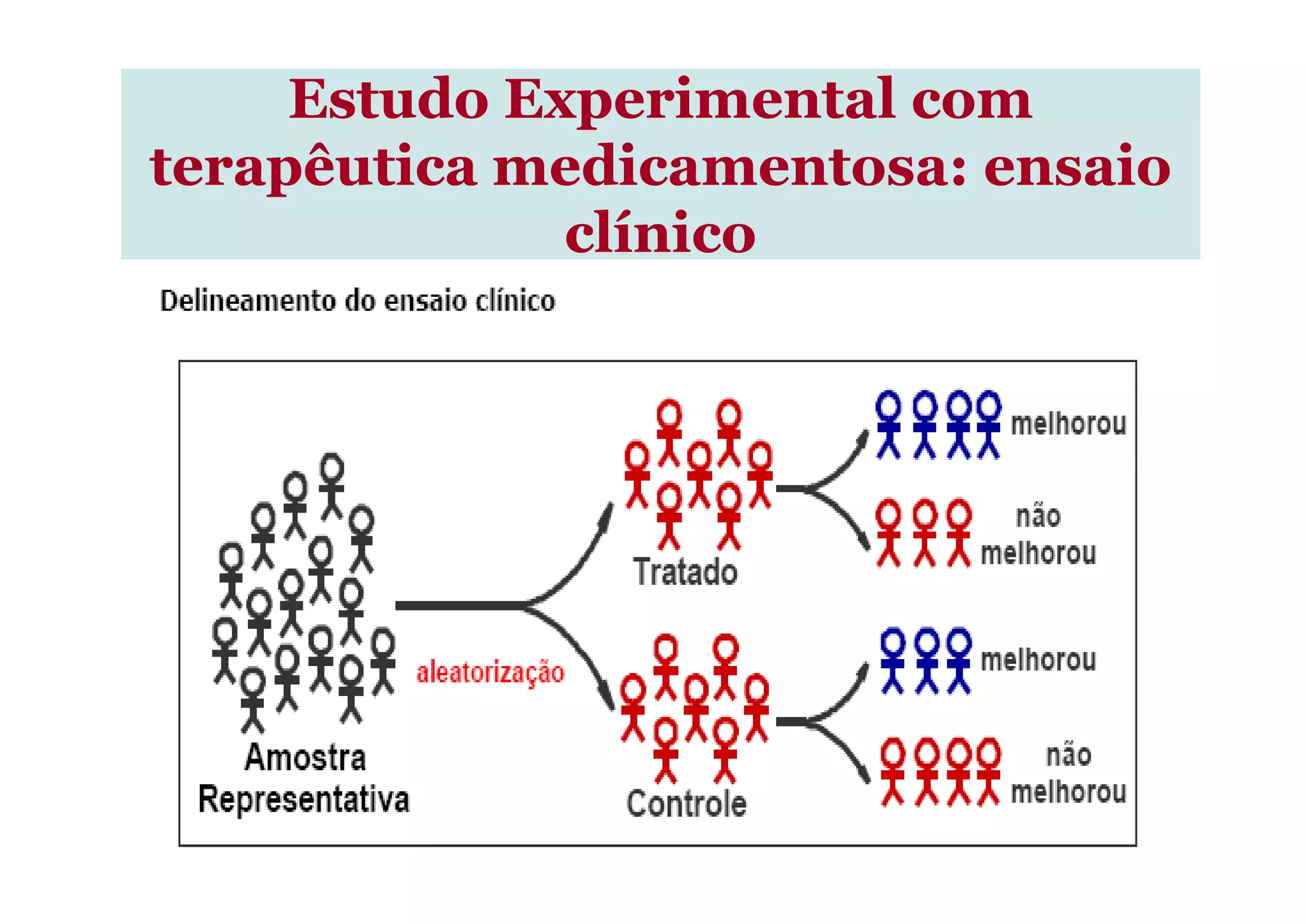 Estudo Experimental com terapêutica medicamentosa: ensaio clínico

Delineamento do ensaio clínico

Amostra Representativa

aleatorização

Tratado

Controle

melhorou

não melhorou

melhorou

não melhorou